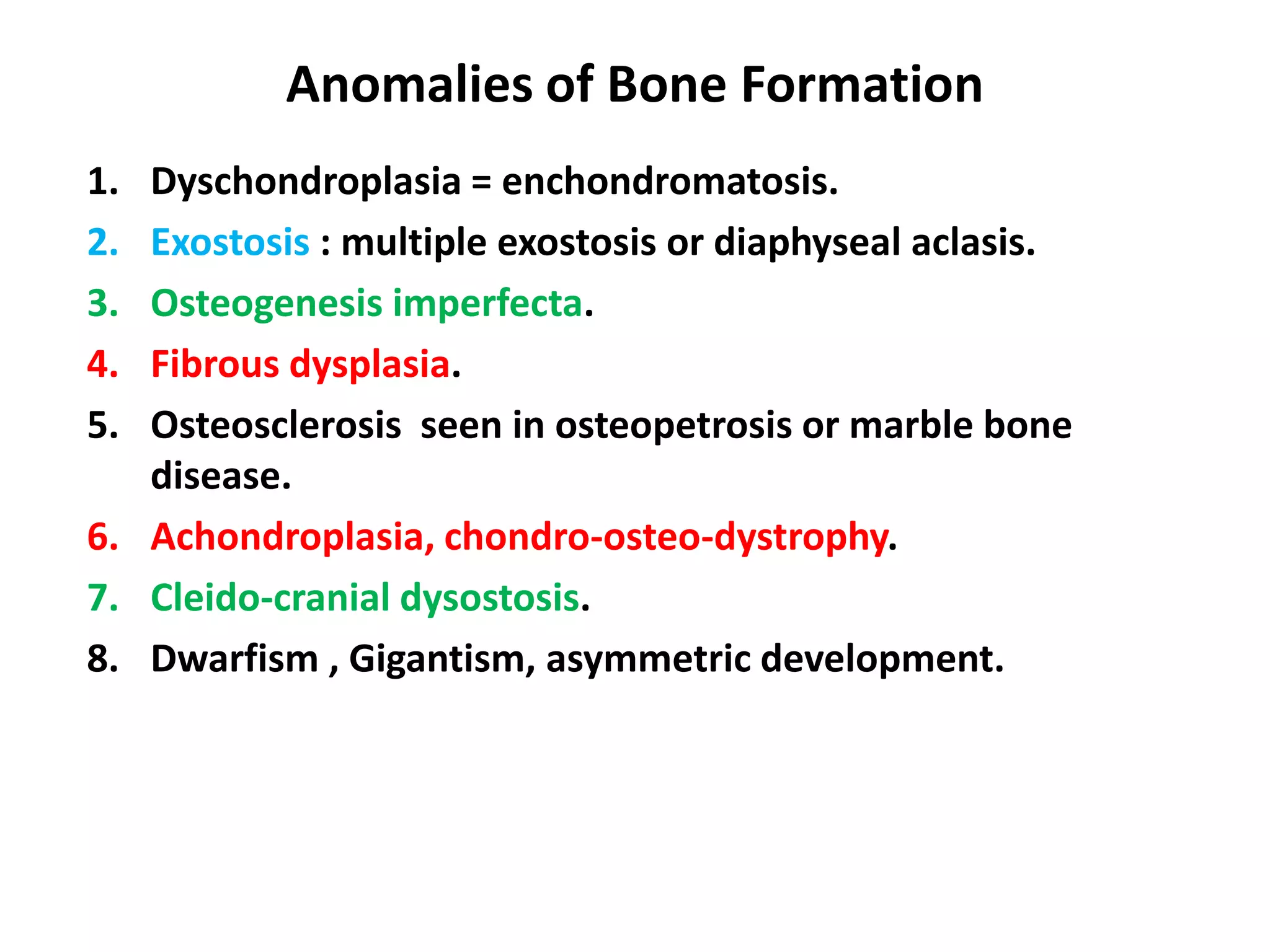 Anomalies of Bone Formation

1. Dyschondroplasia = enchondromatosis.
2. Exostosis : multiple exostosis or diaphyseal aclasis.
3. Osteogenesis imperfecta.
4. Fibrous dysplasia.
5. Osteosclerosis  seen in osteopetrosis or marble bone disease.
6. Achondroplasia, chondro-osteo-dystrophy.
7. Cleido-cranial dysostosis.
8. Dwarfism , Gigantism, asymmetric development.